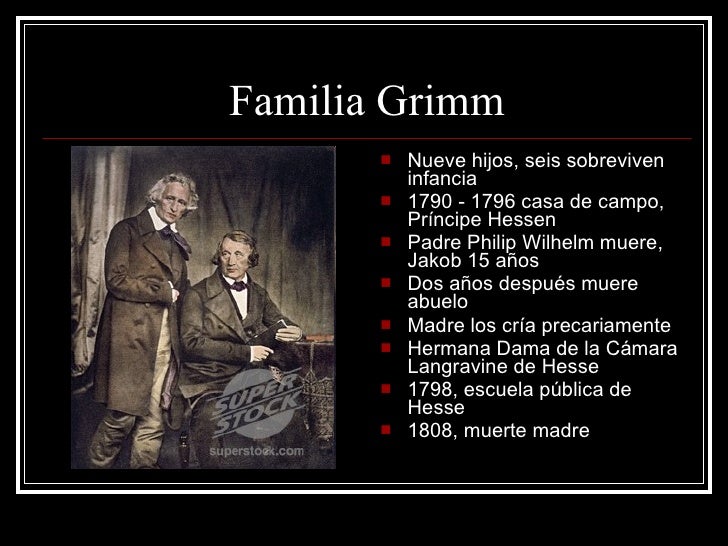 Familia Grimm

SUPER STOCK
superstock.com

- Nueve hijos, seis sobreviven infancia
- 1790 - 1796 casa de campo, Príncipe Hessen
- Padre Philip Wilhelm muere, Jakob 15 años
- Dos años después muere abuelo
- Madre los cría precariamente
- Hermana Dama de la Cámara Langravine de Hesse
- 1798, escuela pública de Hesse
- 1808, muerte madre